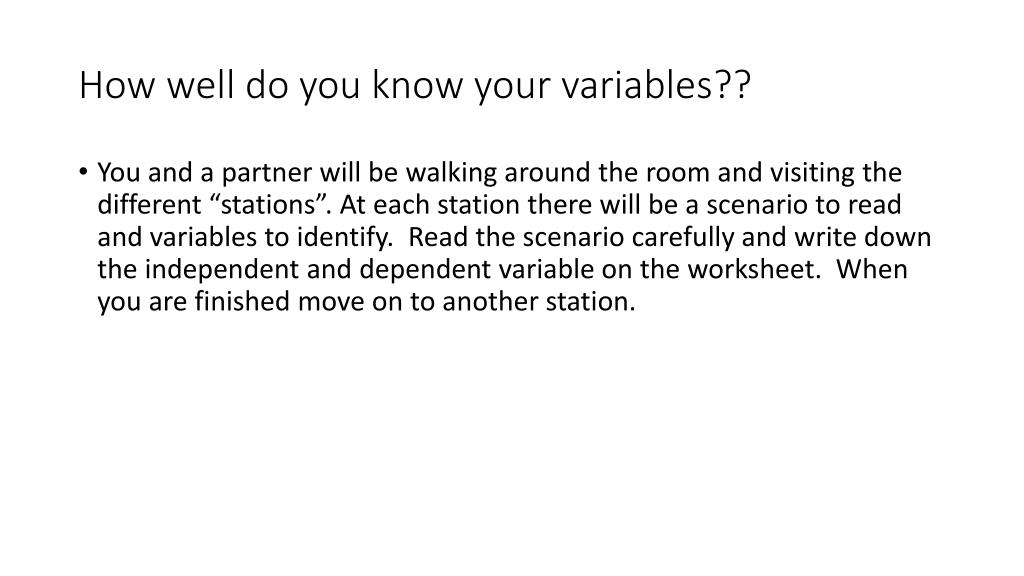 How well do you know your variables??

• You and a partner will be walking around the room and visiting the different “stations”. At each station there will be a scenario to read and variables to identify. Read the scenario carefully and write down the independent and dependent variable on the worksheet. When you are finished move on to another station.